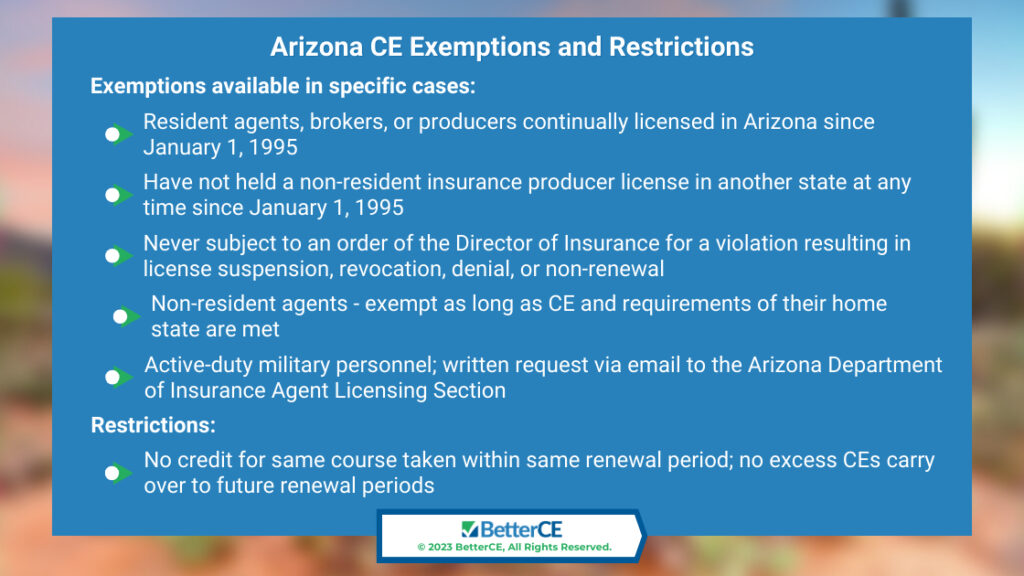 Arizona CE Exemptions and Restrictions

Exemptions available in specific cases:

Resident agents, brokers, or producers continually licensed in Arizona since January 1, 1995

Have not held a non-resident insurance producer license in another state at any time since January 1, 1995

Never subject to an order of the Director of Insurance for a violation resulting in license suspension, revocation, denial, or non-renewal

Non-resident agents - exempt as long as CE and requirements of their home state are met

Active-duty military personnel; written request via email to the Arizona Department of Insurance Agent Licensing Section

Restrictions:

No credit for same course taken within same renewal period; no excess CEs carry over to future renewal periods

BetterCE
© 2023 BetterCE, All Rights Reserved.